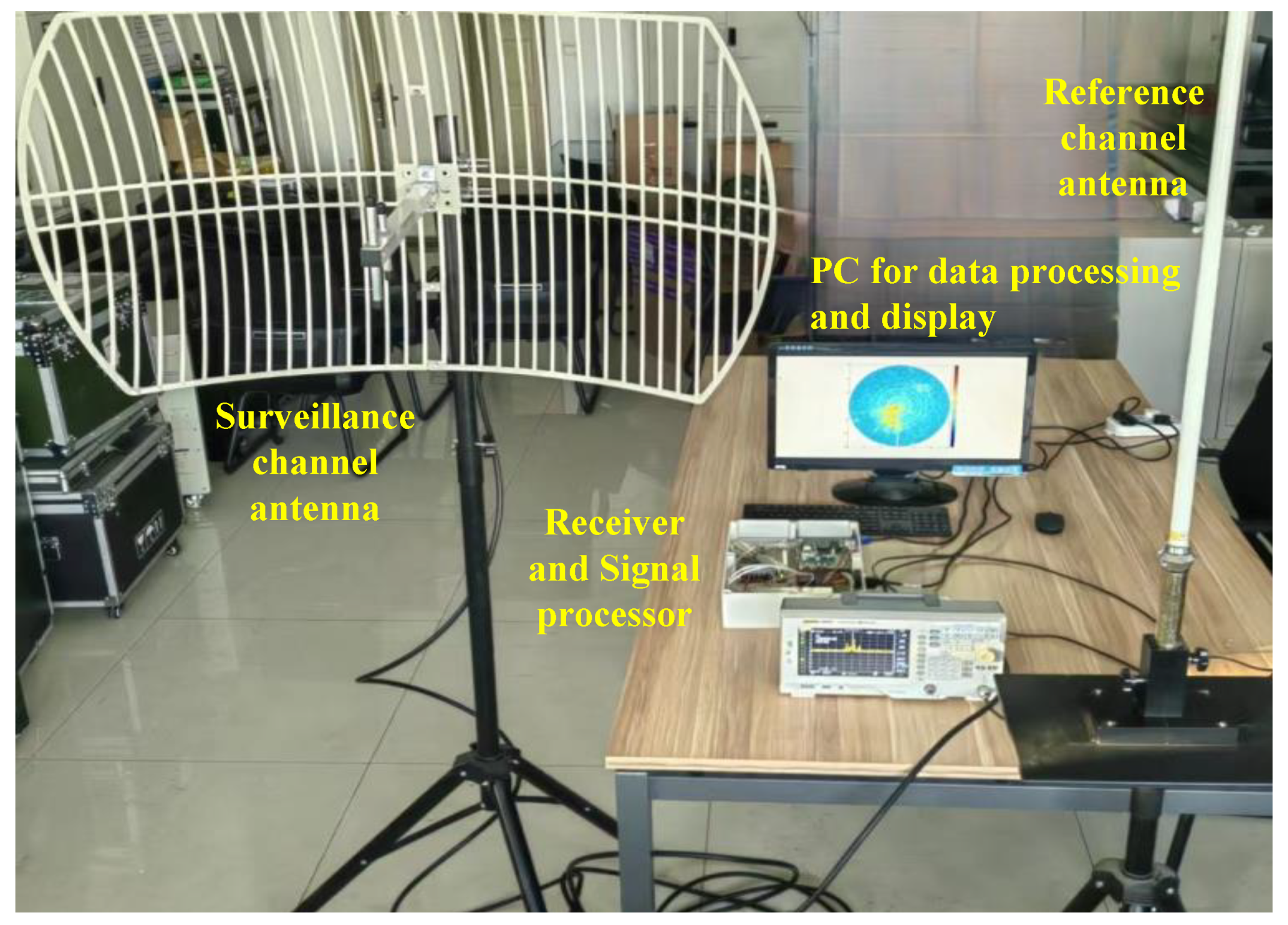 Reference channel antenna

PC for data processing and display

Surveillance channel antenna

Receiver and Signal processor